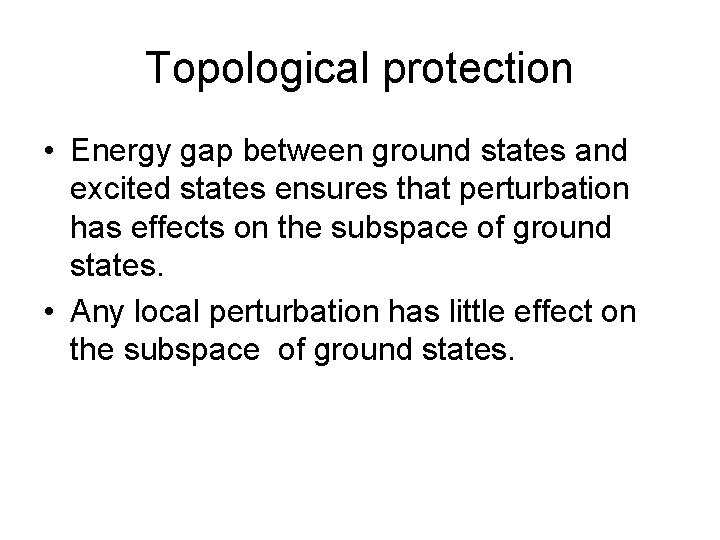 Topological protection

• Energy gap between ground states and excited states ensures that perturbation has effects on the subspace of ground states.

• Any local perturbation has little effect on the subspace of ground states.